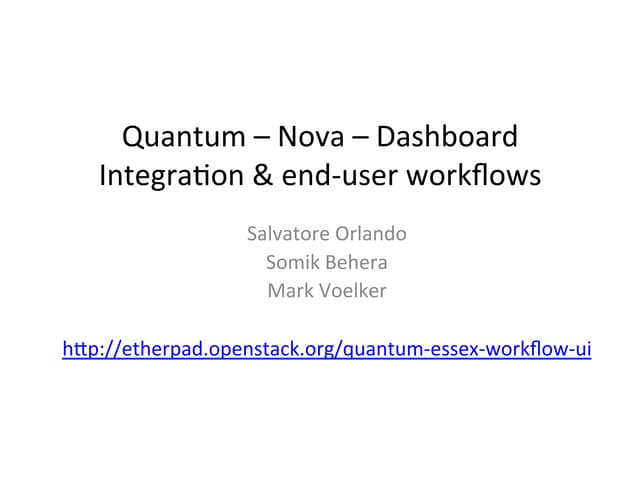 Quantum – Nova – Dashboard Integration & end-user workflows

Salvatore Orlando
Somik Behera
Mark Voelker

http://etherpad.openstack.org/quantum-essex-workflow-ui